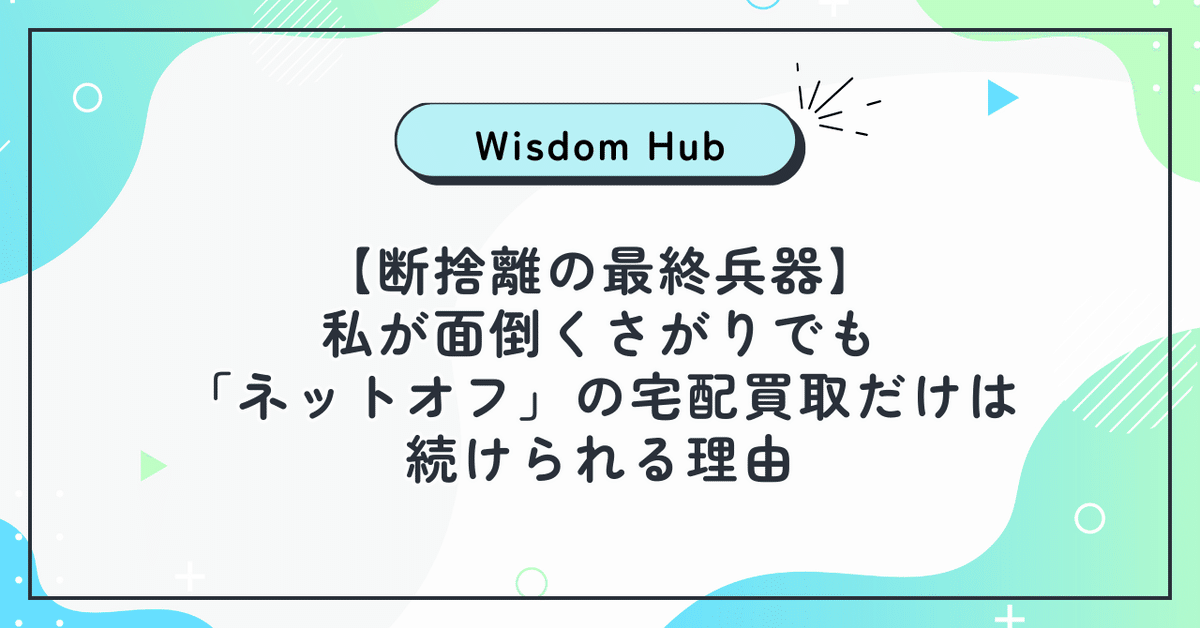 Wisdom Hub

【断捨離の最終兵器】
私が面倒くさがりでも
「ネットオフ」の宅配買取だけは
続けられる理由